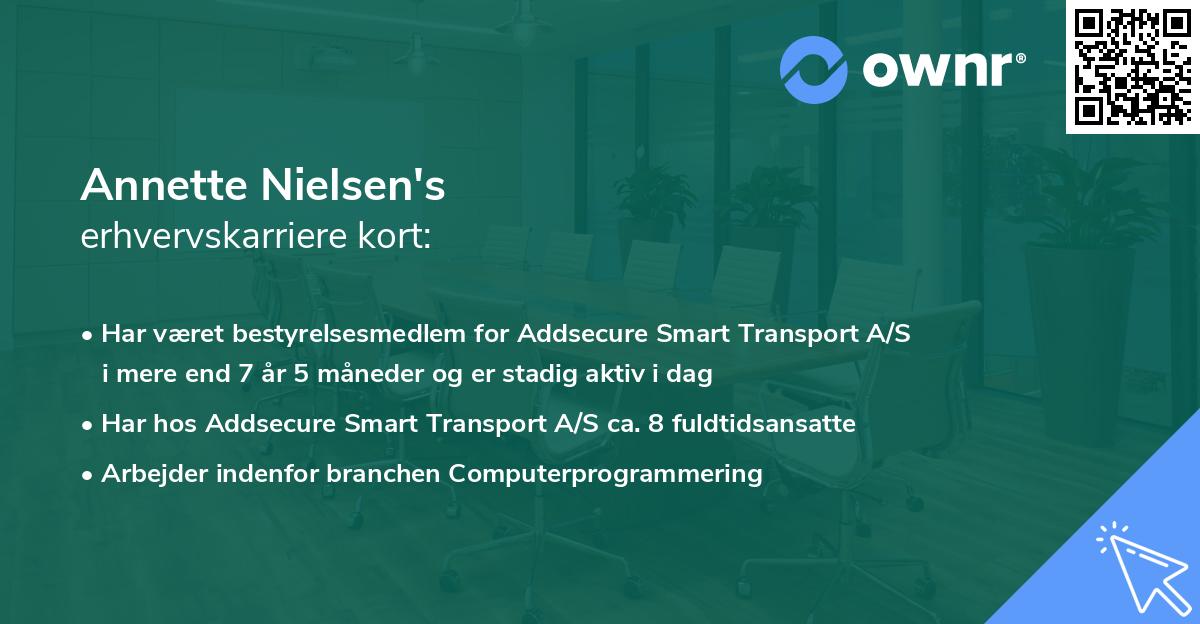 ownr®

Annette Nielsen's
erhvervskarriere kort:

• Har været bestyrelsesmedlem for Addsecure Smart Transport A/S i mere end 7 år 5 måneder og er stadig aktiv i dag
• Har hos Addsecure Smart Transport A/S ca. 8 fuldtidsansatte
• Arbejder indenfor branchen Computerprogrammering